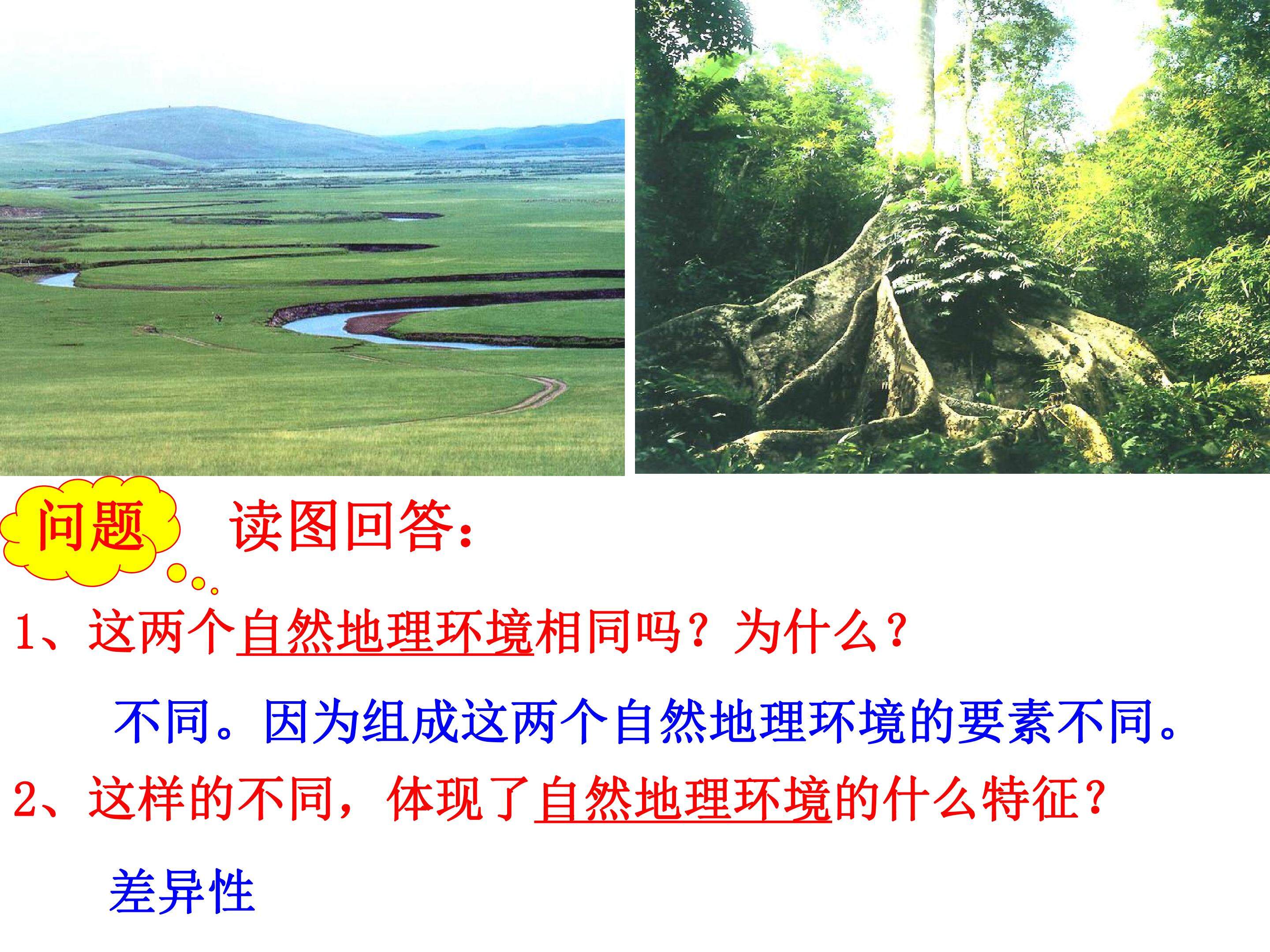 问题 读图回答：

1、这两个自然地理环境相同吗？为什么？

不同。因为组成这两个自然地理环境的要素不同。

2、这样的不同，体现了自然地理环境的什么特征？

差异性